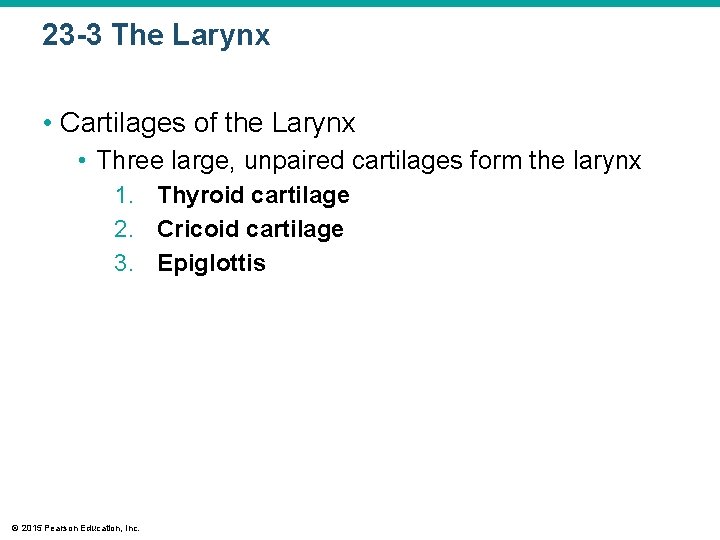 23-3 The Larynx

• Cartilages of the Larynx
• Three large, unpaired cartilages form the larynx
1. Thyroid cartilage
2. Cricoid cartilage
3. Epiglottis

© 2015 Pearson Education, Inc.